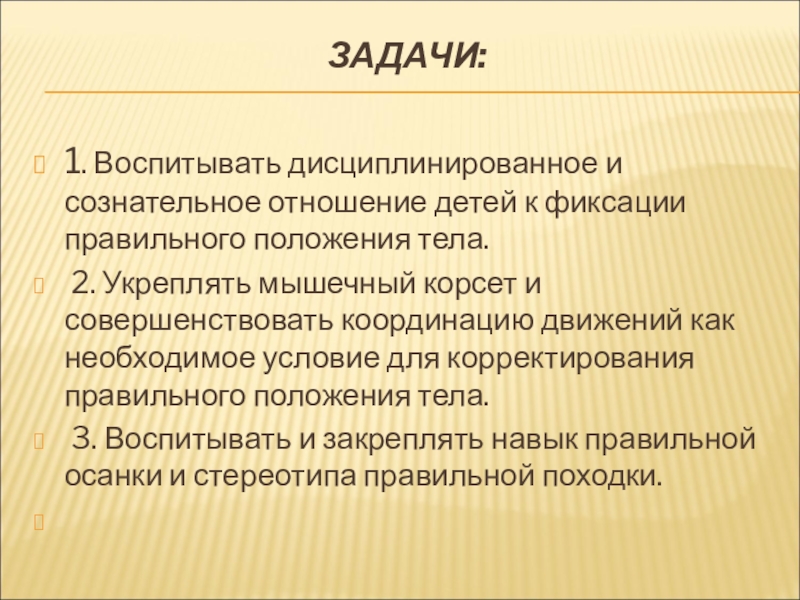 ЗАДАЧИ:

1. Воспитывать дисциплинированное и сознательное отношение детей к фиксации правильного положения тела.

2. Укреплять мышечный корсет и совершенствовать координацию движений как необходимое условие для корректирования правильного положения тела.

3. Воспитывать и закреплять навык правильной осанки и стереотипа правильной походки.